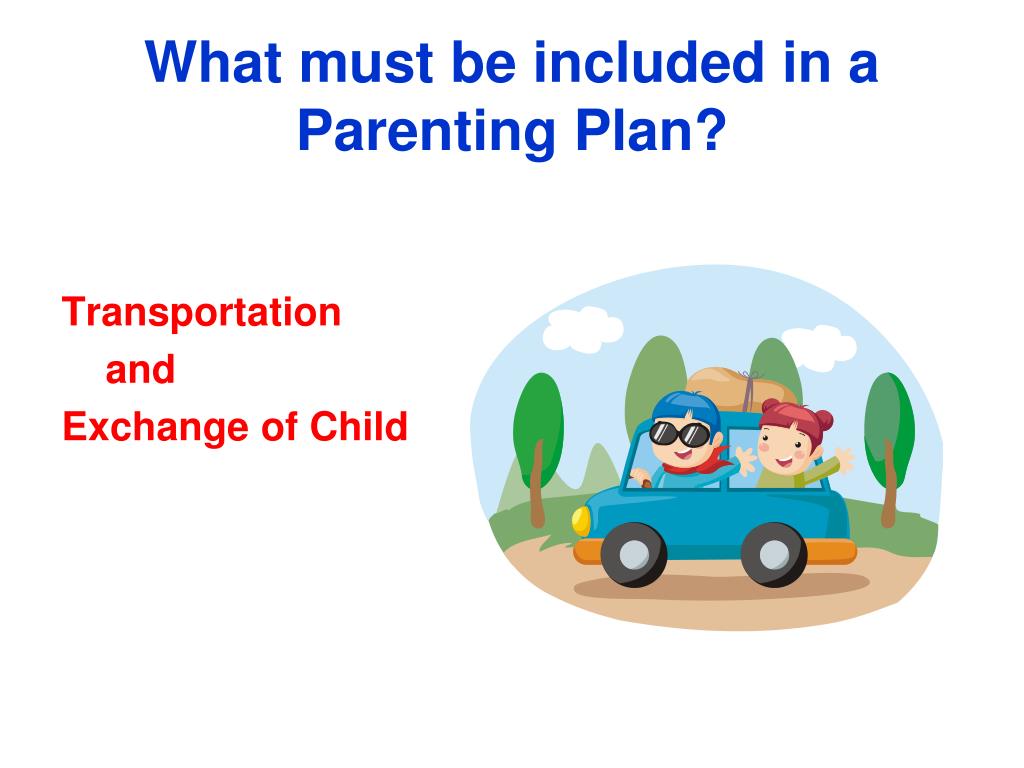 What must be included in a Parenting Plan?

Transportation
and
Exchange of Child